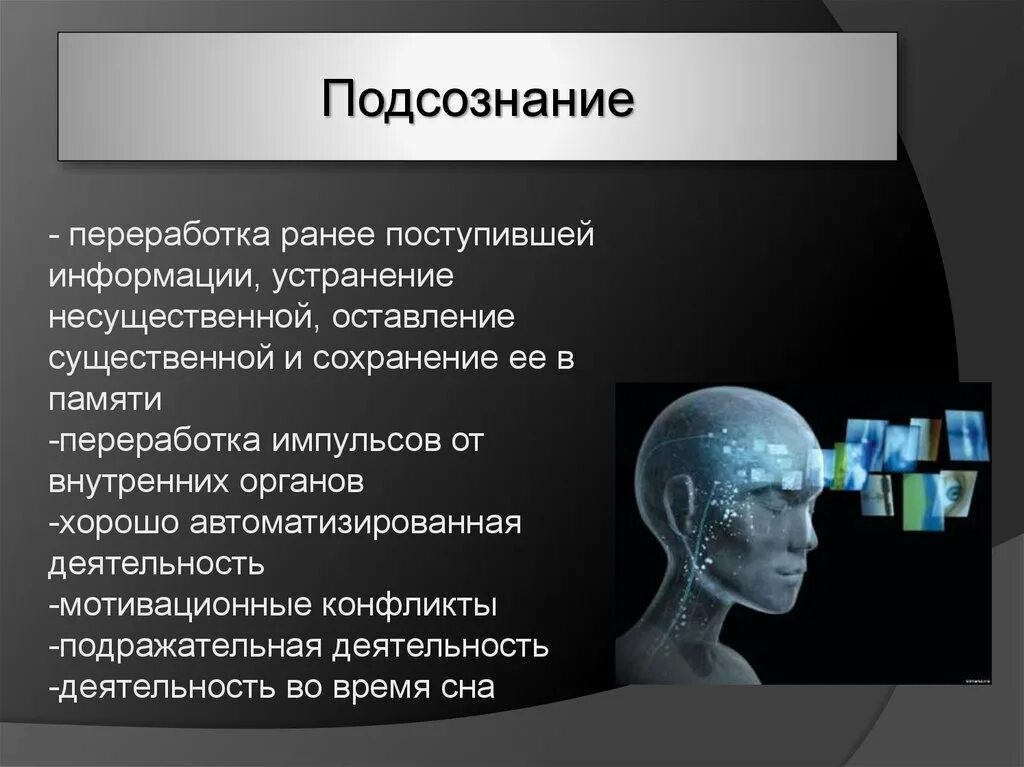 Подсознание

- переработка ранее поступившей информации, устранение несущественной, оставление существенной и сохранение ее в памяти
-переработка импульсов от внутренних органов
-хорошо автоматизированная деятельность
-мотивационные конфликты
-подражательная деятельность
-деятельность во время сна